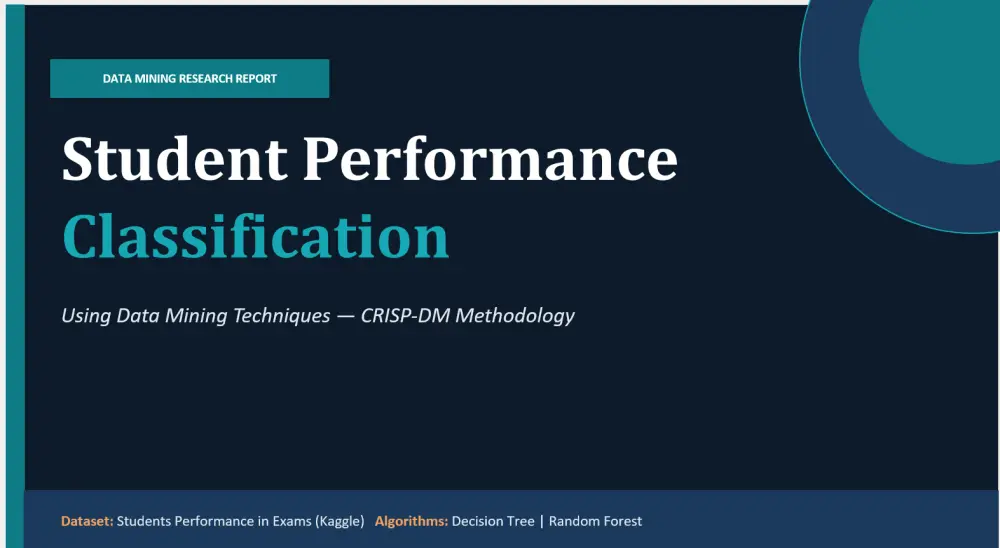 DATA MINING RESEARCH REPORT

Student Performance
Classification

Using Data Mining Techniques — CRISP-DM Methodology

Dataset: Students Performance in Exams (Kaggle) Algorithms: Decision Tree | Random Forest